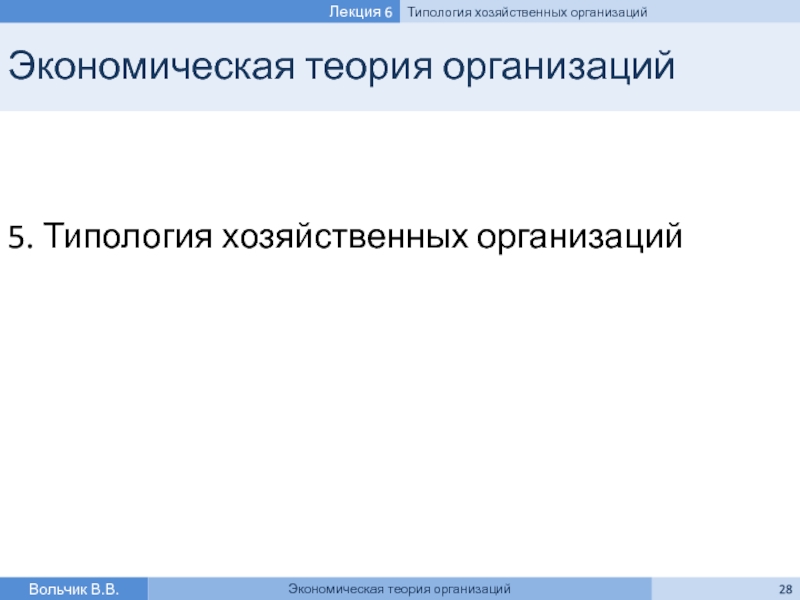 Лекция 6 Типология хозяйственных организаций

Экономическая теория организаций

5. Типология хозяйственных организаций

Вольчик В.В. Экономическая теория организаций 28